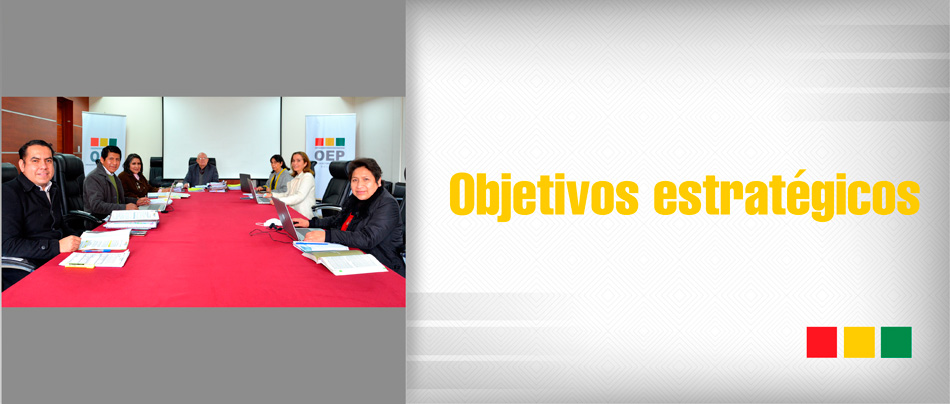 OEP

OEP

Objetivos estratégicos